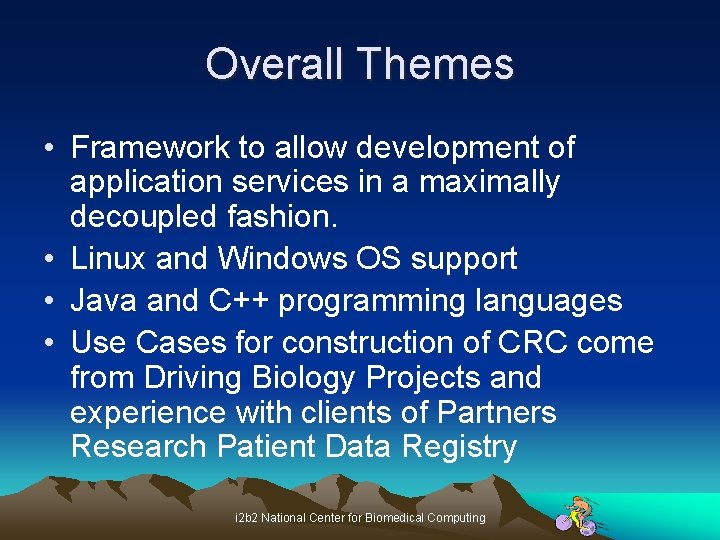 Overall Themes

• Framework to allow development of application services in a maximally decoupled fashion.
• Linux and Windows OS support
• Java and C++ programming languages
• Use Cases for construction of CRC come from Driving Biology Projects and experience with clients of Partners Research Patient Data Registry

i2b2 National Center for Biomedical Computing